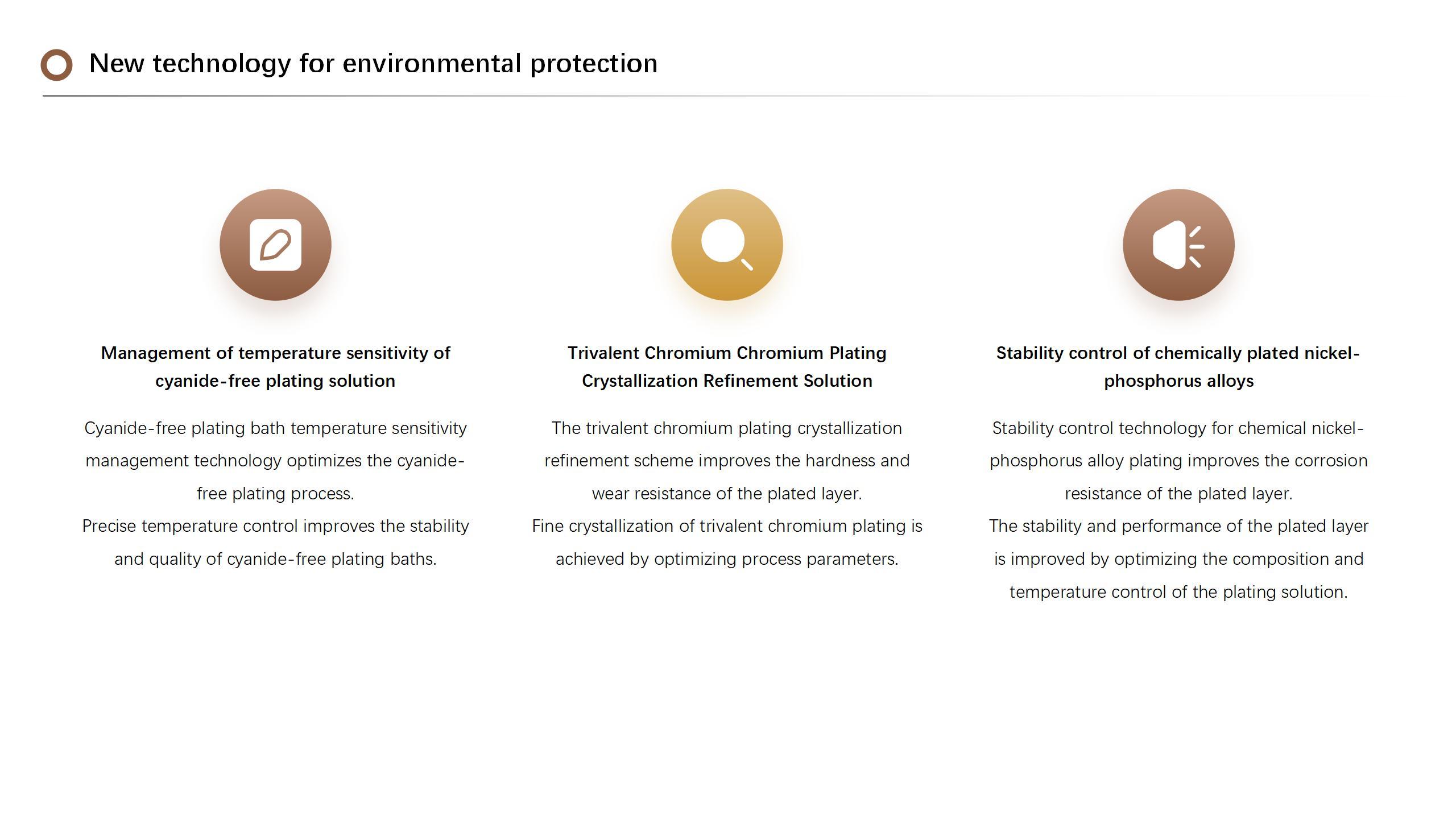 New technology for environmental protection

Management of temperature sensitivity of cyanide-free plating solution

Cyanide-free plating bath temperature sensitivity management technology optimizes the cyanide-free plating process.
Precise temperature control improves the stability and quality of cyanide-free plating baths.

Trivalent Chromium Chromium Plating Crystallization Refinement Solution

The trivalent chromium plating crystallization refinement scheme improves the hardness and wear resistance of the plated layer.
Fine crystallization of trivalent chromium plating is achieved by optimizing process parameters.

Stability control of chemically plated nickel-phosphorus alloys

Stability control technology for chemical nickel-phosphorus alloy plating improves the corrosion resistance of the plated layer.
The stability and performance of the plated layer is improved by optimizing the composition and temperature control of the plating solution.